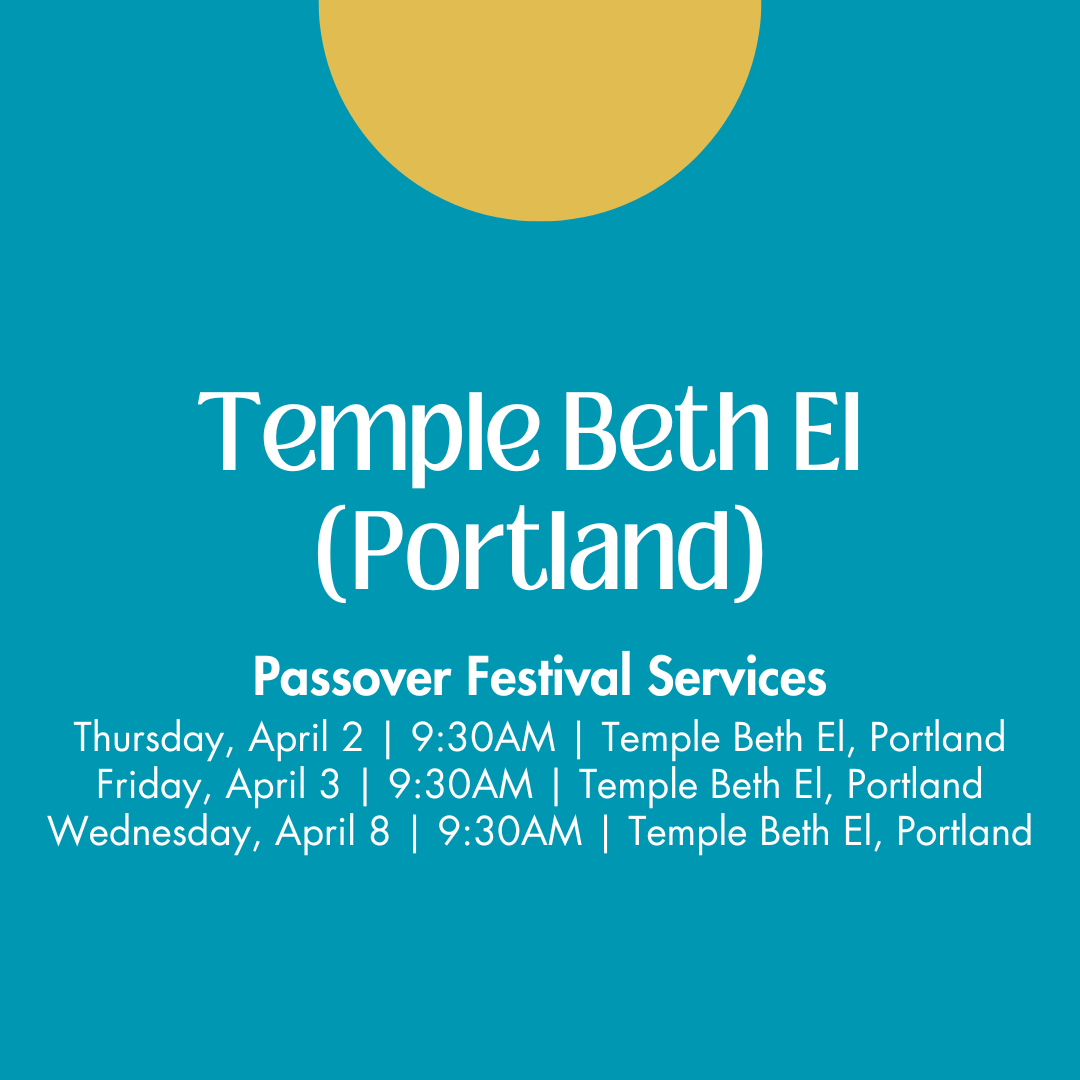 Temple Beth El (Portland)

Passover Festival Services

Thursday, April 2 | 9:30AM | Temple Beth El, Portland
Friday, April 3 | 9:30AM | Temple Beth El, Portland
Wednesday, April 8 | 9:30AM | Temple Beth El, Portland